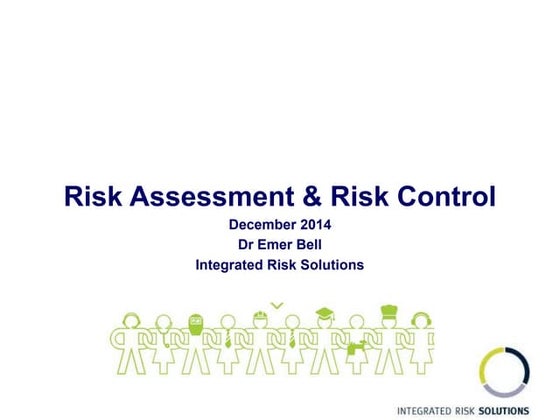 Risk Assessment & Risk Control

December 2014
Dr Emer Bell
Integrated Risk Solutions

INTEGRATED RISK SOLUTIONS